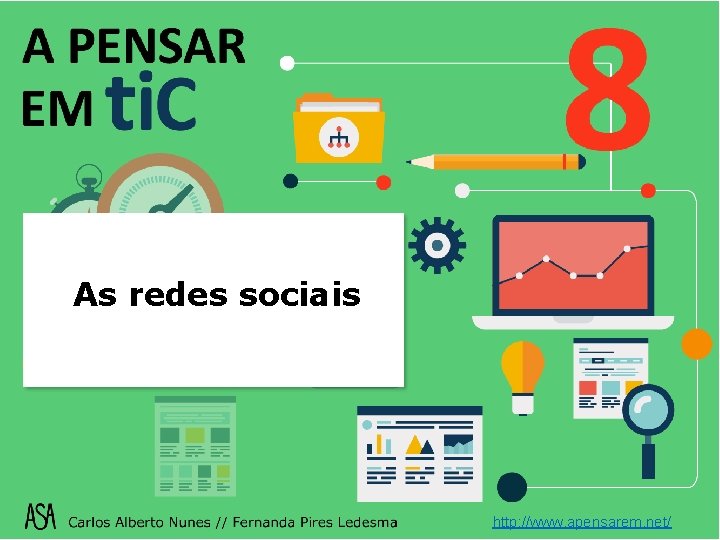 A PENSAR EM tiC

8

As redes sociais

ASA Carlos Alberto Nunes // Fernanda Pires Ledesma

http://www.apensarem.net/